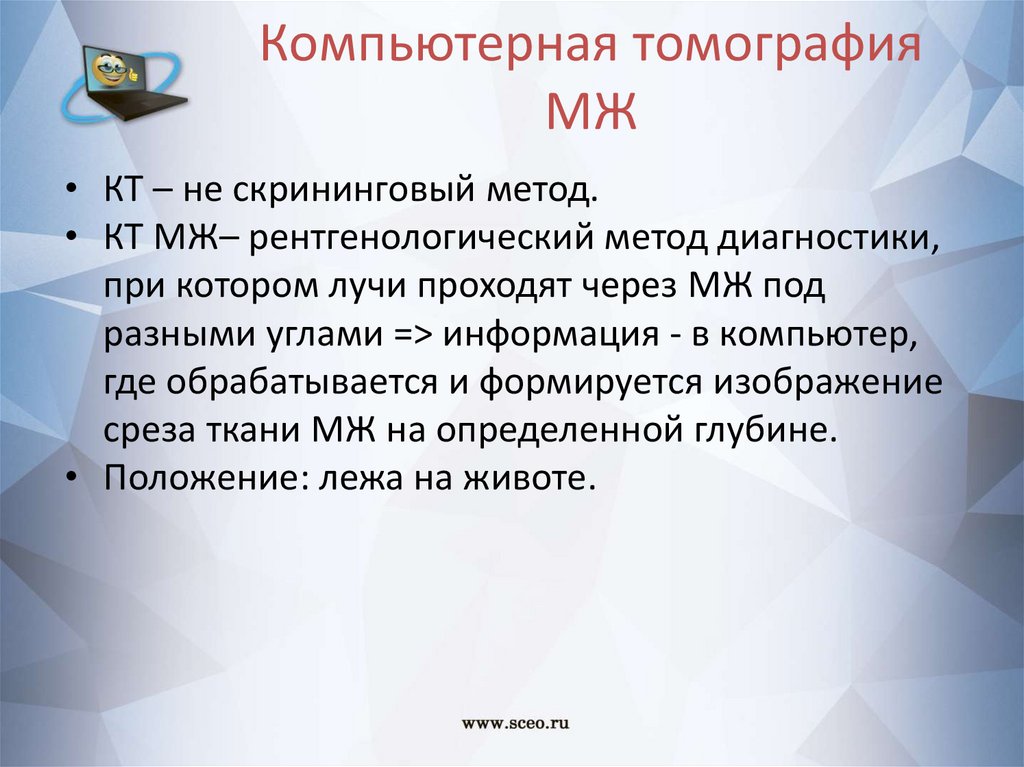 Компьютерная томография МЖ

• КТ – не скрининговый метод.
• КТ МЖ– рентгенологический метод диагностики, при котором лучи проходят через МЖ под разными углами => информация - в компьютер, где обрабатывается и формируется изображение среза ткани МЖ на определенной глубине.
• Положение: лежа на животе.

www.sceo.ru